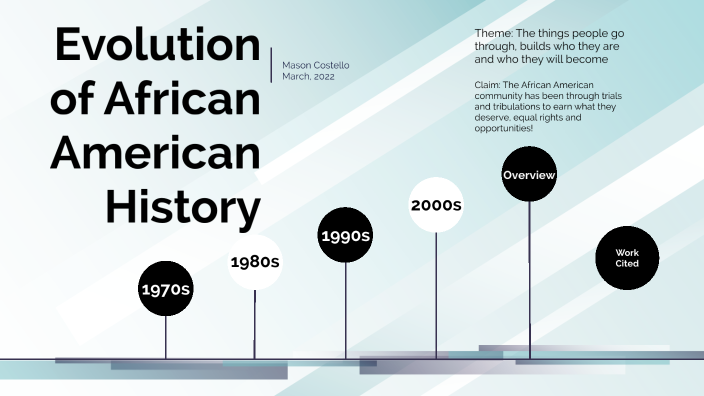 Evolution of African American History

Mason Costello
March, 2022

Theme: The things people go through, builds who they are and who they will become

Claim: The African American community has been through trials and tribulations to earn what they deserve, equal rights and opportunities!

1970s

1980s

1990s

2000s

Overview

Work Cited